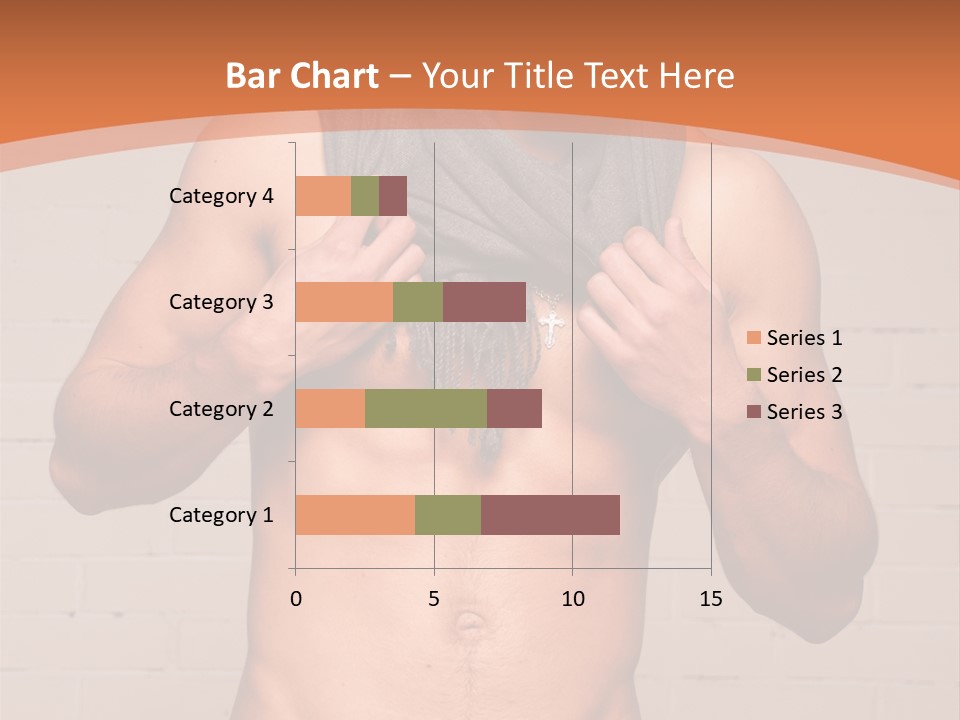 Bar Chart – Your Title Text Here

Category 4
Category 3
Category 2
Category 1

0
5
10
15

Series 1
Series 2
Series 3